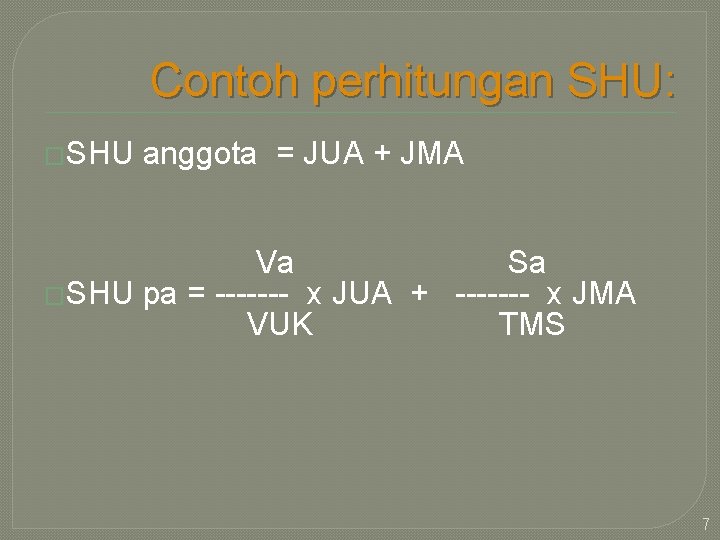 Contoh perhitungan SHU:

SHU anggota = JUA + JMA

SHU pa = $\frac{Va}{VUK}$ x JUA + $\frac{Sa}{TMS}$ x JMA

7